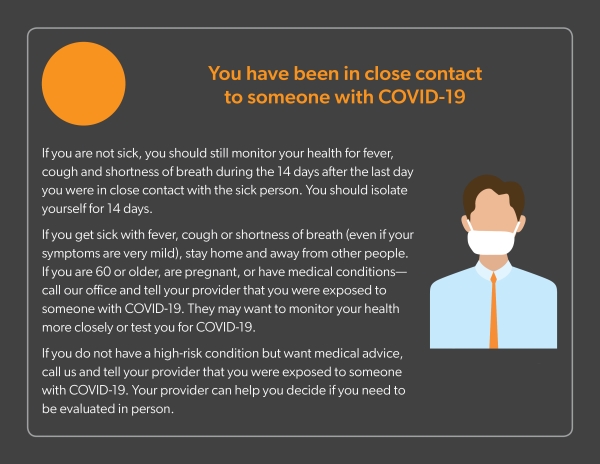 You have been in close contact to someone with COVID-19

If you are not sick, you should still monitor your health for fever, cough and shortness of breath during the 14 days after the last day you were in close contact with the sick person. You should isolate yourself for 14 days.

If you get sick with fever, cough or shortness of breath (even if your symptoms are very mild), stay home and away from other people. If you are 60 or older, are pregnant, or have medical conditions—call our office and tell your provider that you were exposed to someone with COVID-19. They may want to monitor your health more closely or test you for COVID-19.

If you do not have a high-risk condition but want medical advice, call us and tell your provider that you were exposed to someone with COVID-19. Your provider can help you decide if you need to be evaluated in person.